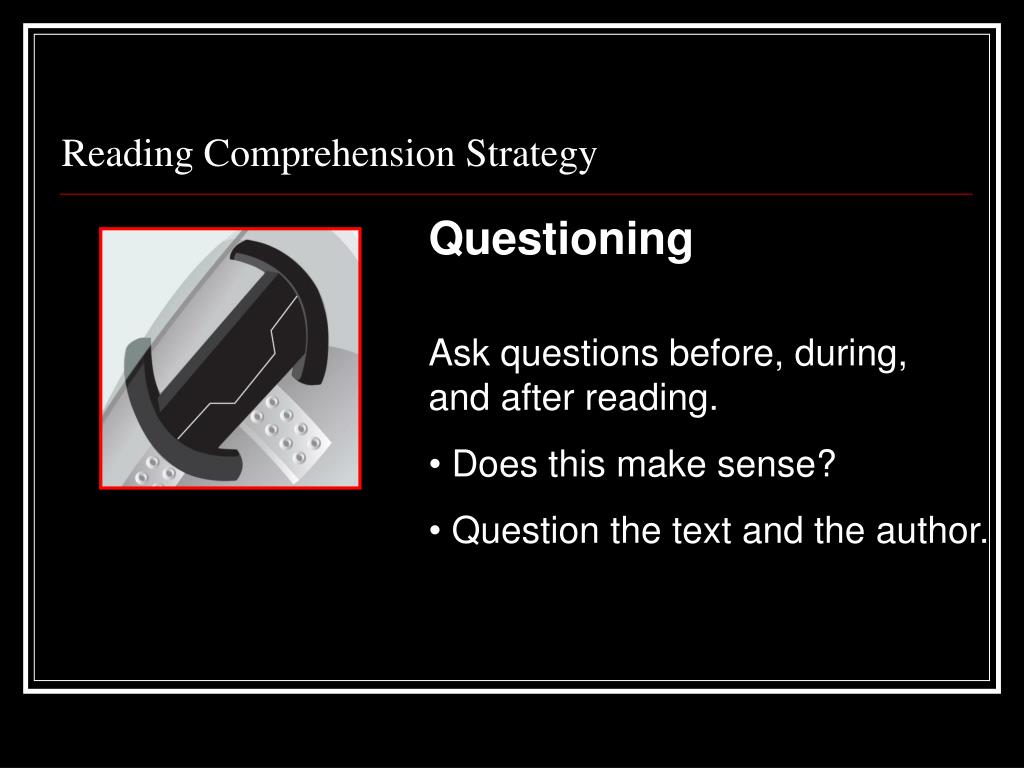 Reading Comprehension Strategy

Questioning

Ask questions before, during, and after reading.

• Does this make sense?

• Question the text and the author.